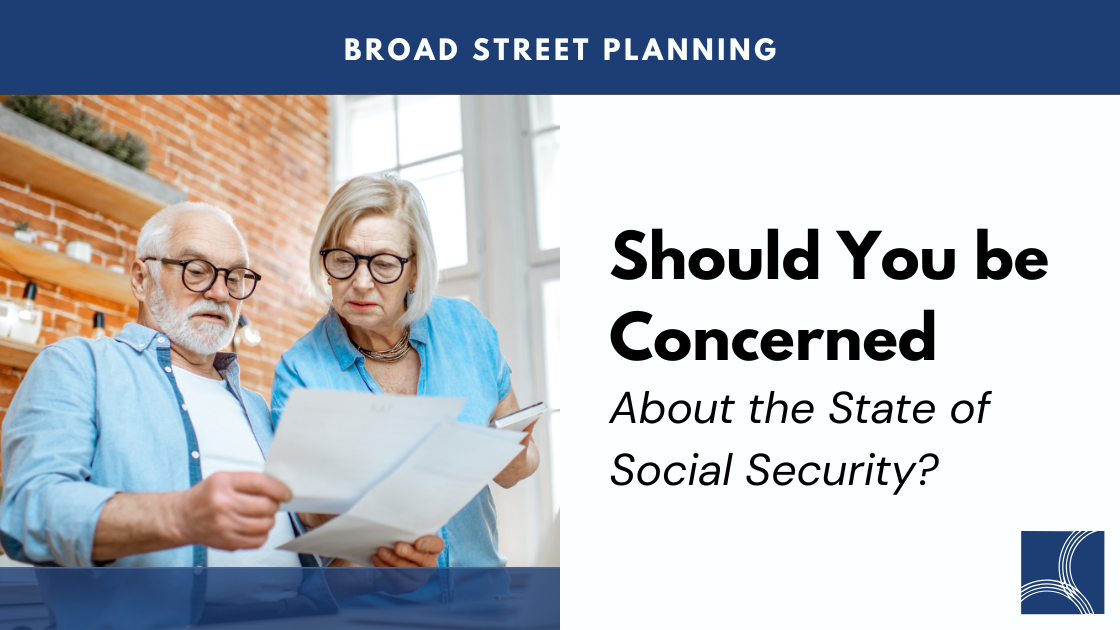 BROAD STREET PLANNING

Should You be Concerned

About the State of Social Security?